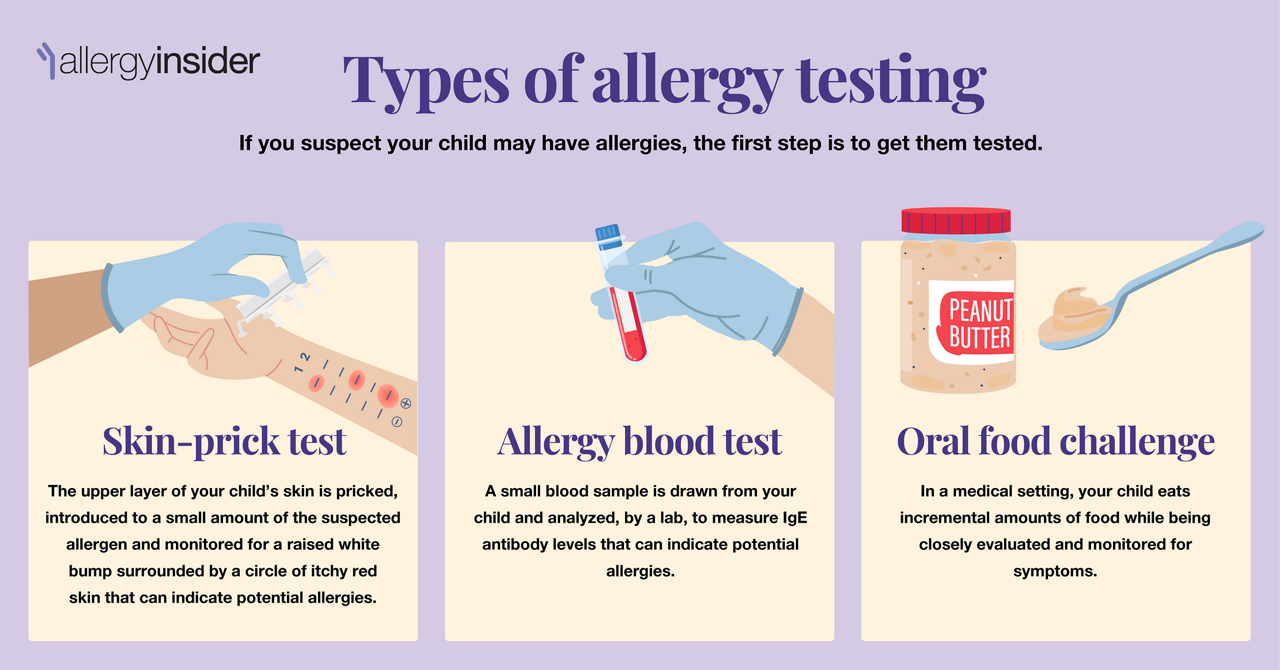 allergyinsider

Types of allergy testing

If you suspect your child may have allergies, the first step is to get them tested.

1 2

Skin-prick test

The upper layer of your child's skin is pricked, introduced to a small amount of the suspected allergen and monitored for a raised white bump surrounded by a circle of itchy red skin that can indicate potential allergies.

Allergy blood test

A small blood sample is drawn from your child and analyzed, by a lab, to measure IgE antibody levels that can indicate potential allergies.

PEANUT BUTTER

Oral food challenge

In a medical setting, your child eats incremental amounts of food while being closely evaluated and monitored for symptoms.